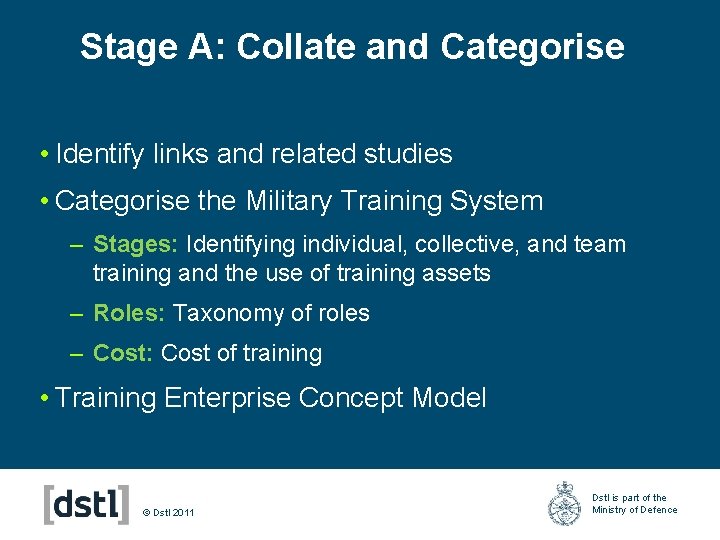 Stage A: Collate and Categorise

• Identify links and related studies

• Categorise the Military Training System

– Stages: Identifying individual, collective, and team training and the use of training assets

– Roles: Taxonomy of roles

– Cost: Cost of training

• Training Enterprise Concept Model

[dstl] © Dstl 2011

Dstl is part of the Ministry of Defence